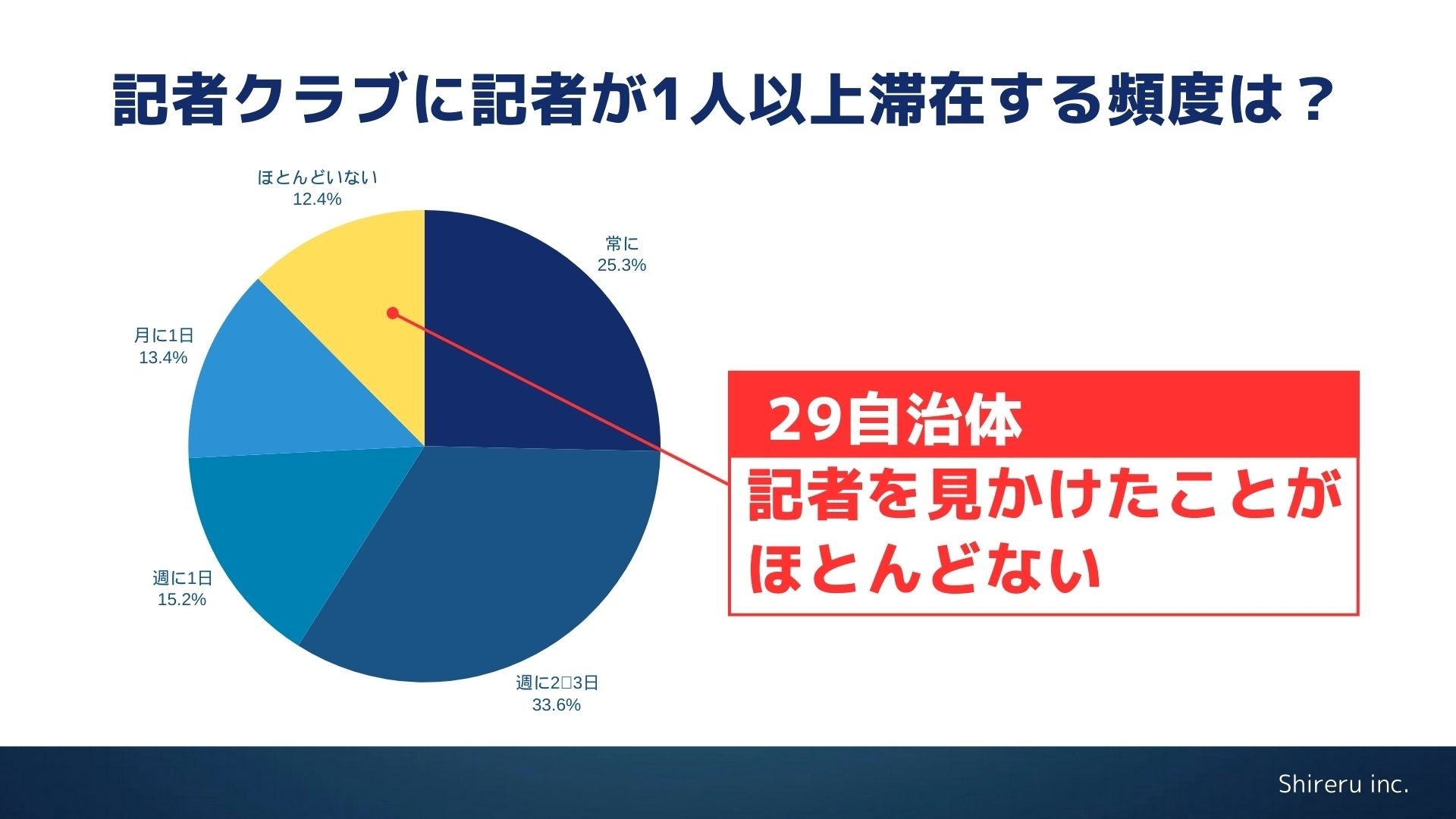 記者クラブに記者が1人以上滞在する頻度は？

ほとんどいない
12.4%

常に
25.3%

月に1日
13.4%

週に1日
15.2%

週に2□3日
33.6%

29自治体
記者を見かけたことがほとんどない

Shireru inc.